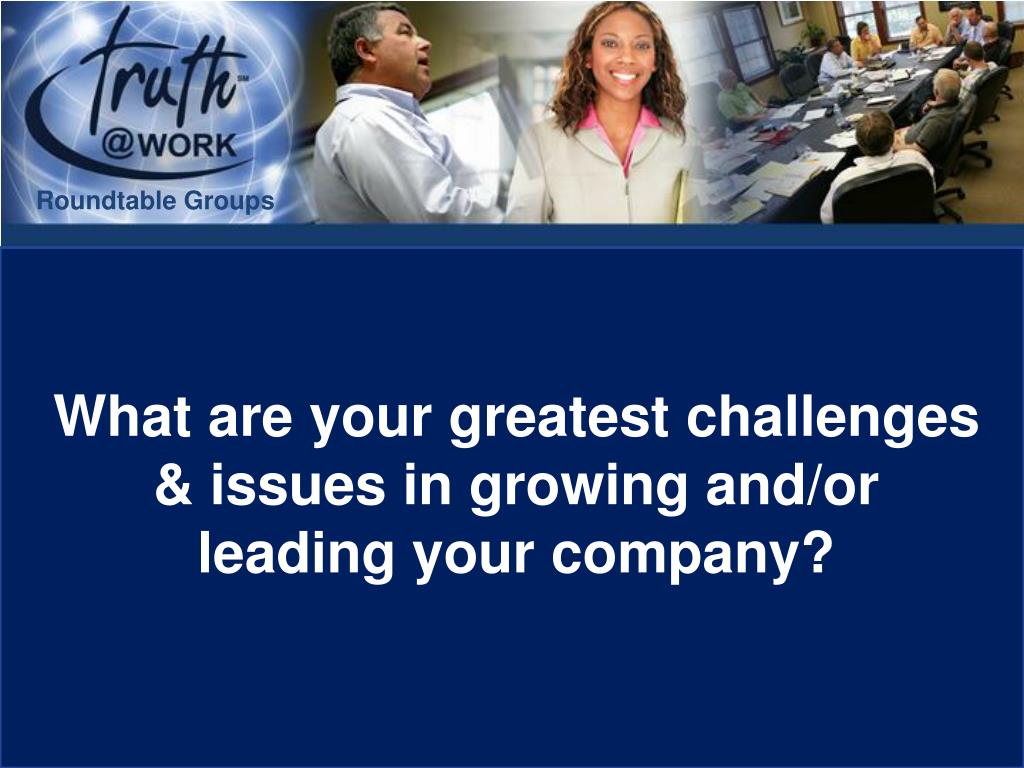 truth℠
@WORK
Roundtable Groups

What are your greatest challenges & issues in growing and/or leading your company?